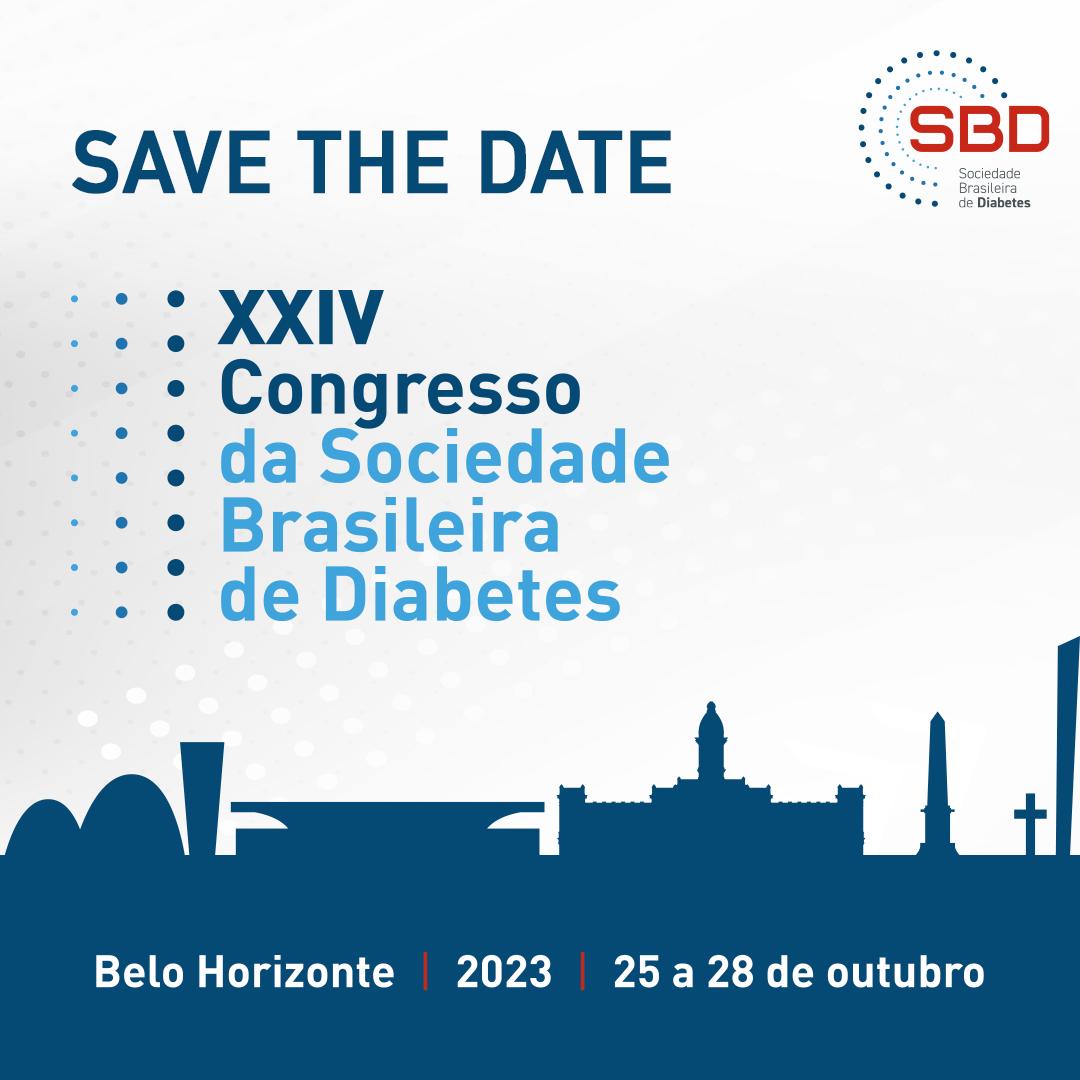 SAVE THE DATE

SBD
Sociedade Brasileira de Diabetes

XXIV
Congresso
da Sociedade
Brasileira
de Diabetes

Belo Horizonte | 2023 | 25 a 28 de outubro